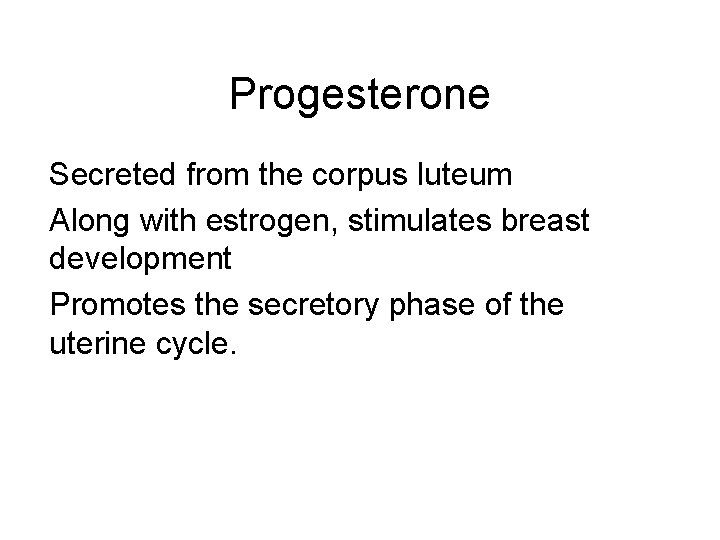 Progesterone

Secreted from the corpus luteum

Along with estrogen, stimulates breast development

Promotes the secretory phase of the uterine cycle.